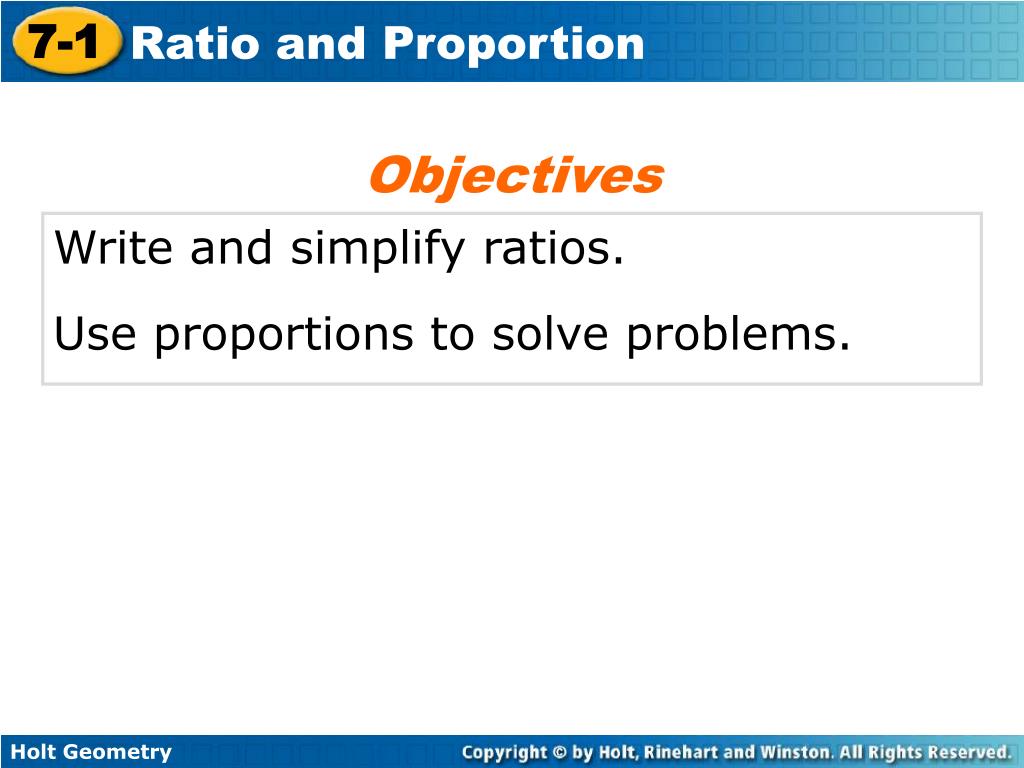 7-1 Ratio and Proportion

Objectives

Write and simplify ratios.

Use proportions to solve problems.

Holt Geometry

Copyright © by Holt, Rinehart and Winston. All Rights Reserved.